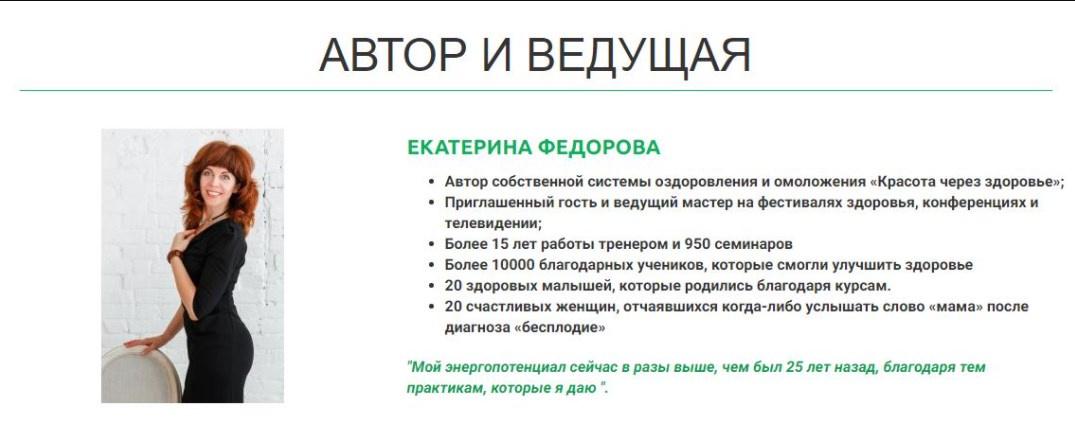 АВТОР И ВЕДУЩАЯ

ЕКАТЕРИНА ФЕДОРОВА

• Автор собственной системы оздоровления и омоложения «Красота через здоровье»;
• Приглашенный гость и ведущий мастер на фестивалях здоровья, конференциях и телевидении;
• Более 15 лет работы тренером и 950 семинаров
• Более 10000 благодарных учеников, которые смогли улучшить здоровье
• 20 здоровых малышей, которые родились благодаря курсам.
• 20 счастливых женщин, отчаявшихся когда-либо услышать слово «мама» после диагноза «бесплодие»

"Мой энергопотенциал сейчас в разы выше, чем был 25 лет назад, благодаря тем практикам, которые я даю ".